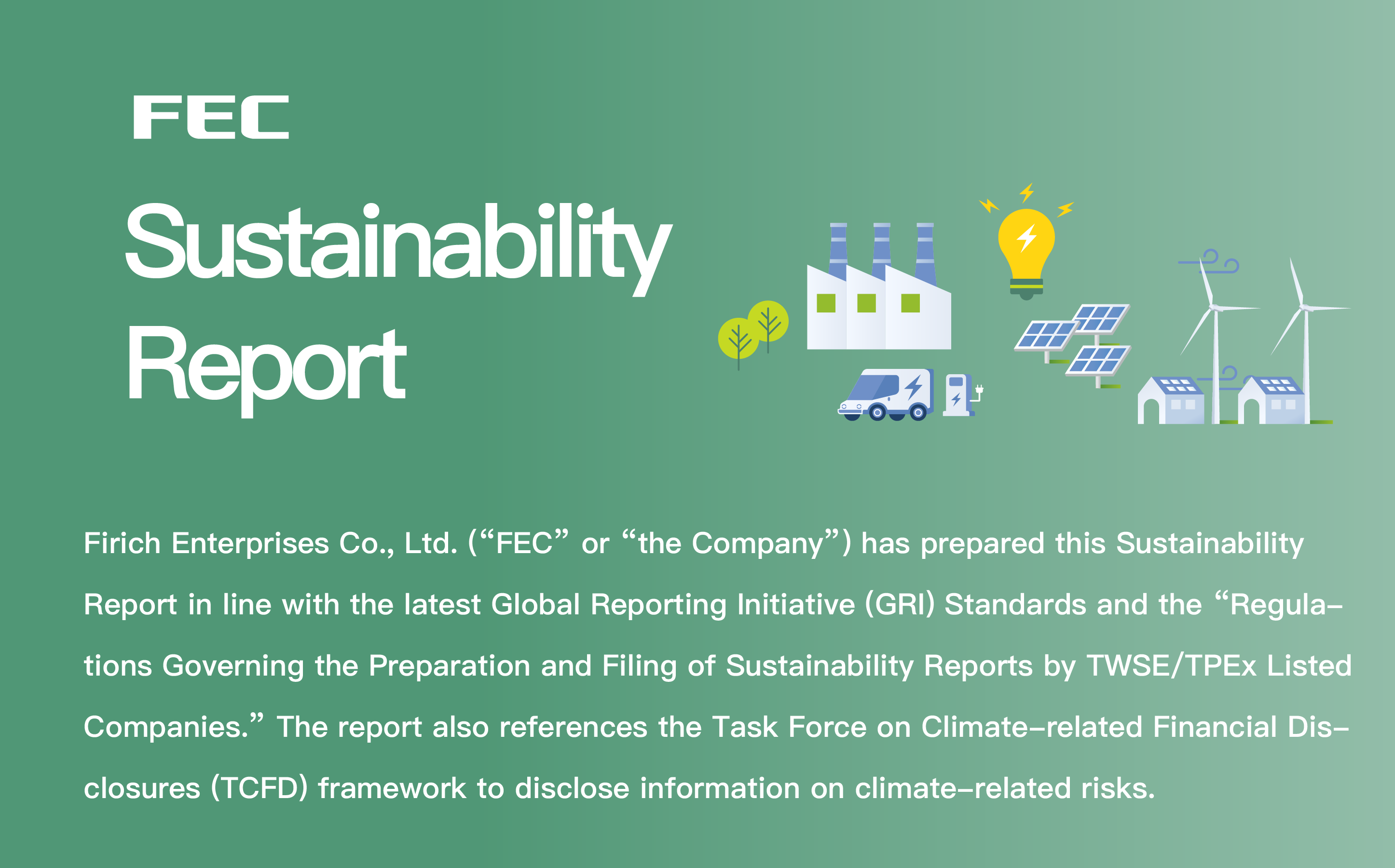 FEC

Sustainability Report

Firich Enterprises Co., Ltd. (“FEC” or “the Company”) has prepared this Sustainability Report in line with the latest Global Reporting Initiative (GRI) Standards and the “Regulations Governing the Preparation and Filing of Sustainability Reports by TWSE/TPEx Listed Companies.” The report also references the Task Force on Climate-related Financial Disclosures (TCFD) framework to disclose information on climate-related risks.